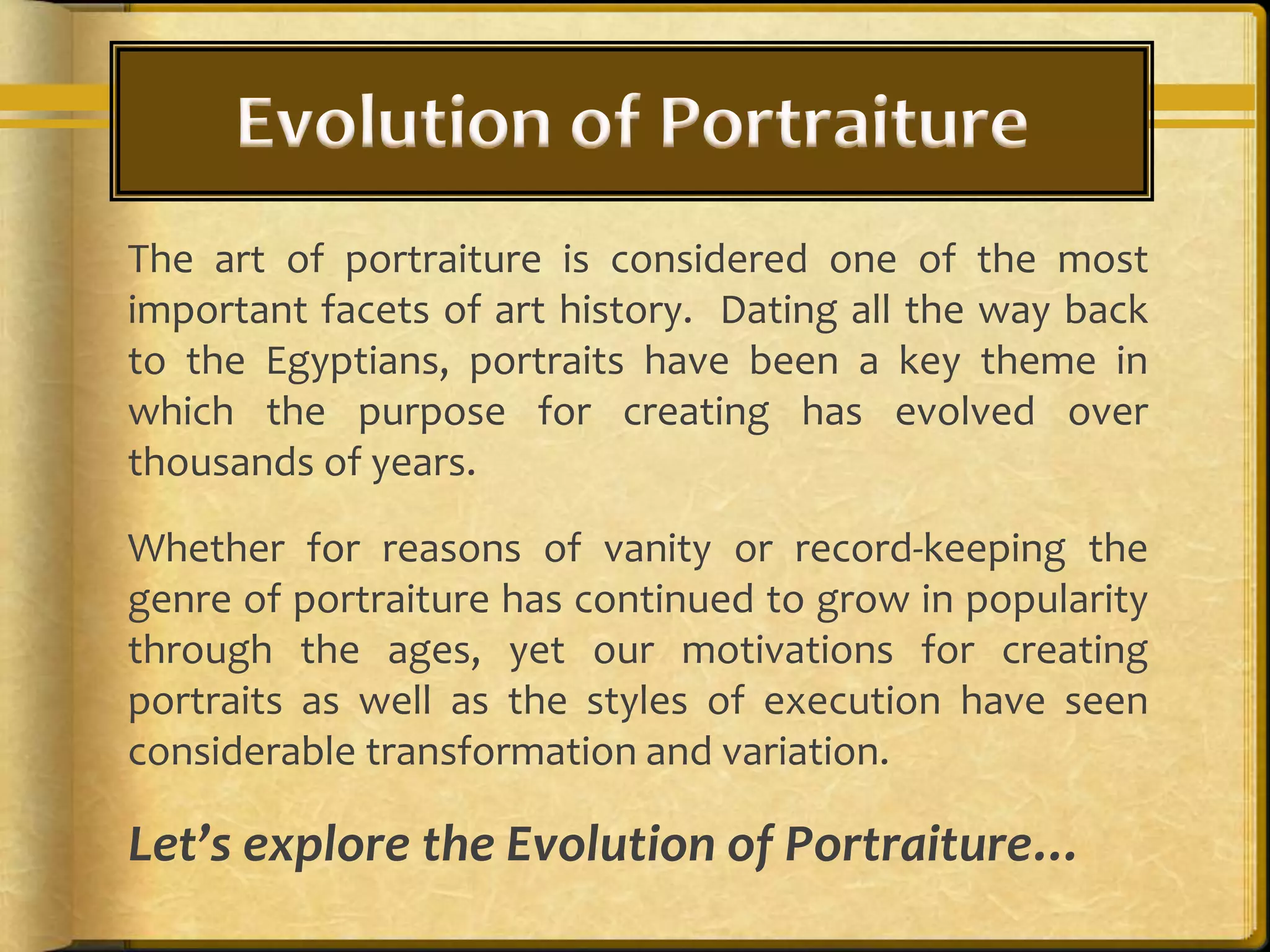 Evolution of Portraiture

The art of portraiture is considered one of the most important facets of art history. Dating all the way back to the Egyptians, portraits have been a key theme in which the purpose for creating has evolved over thousands of years.

Whether for reasons of vanity or record-keeping the genre of portraiture has continued to grow in popularity through the ages, yet our motivations for creating portraits as well as the styles of execution have seen considerable transformation and variation.

Let's explore the Evolution of Portraiture…